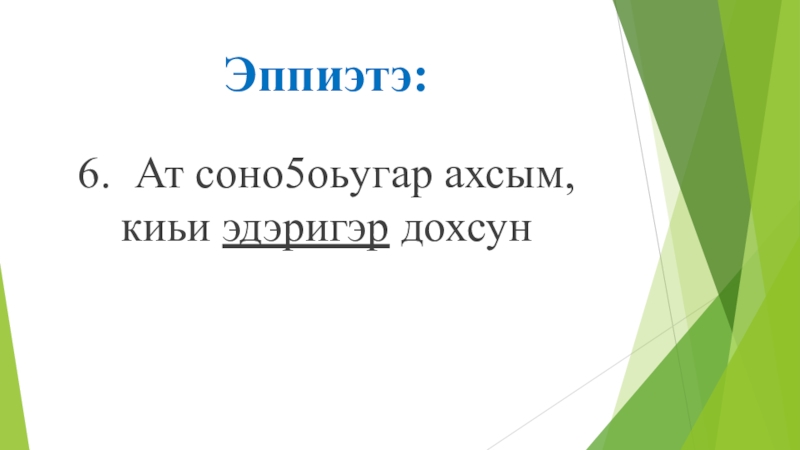 Эппиэтэ:

6. Ат соно5оьугар ахсым, киьи эдэригэр дохсун